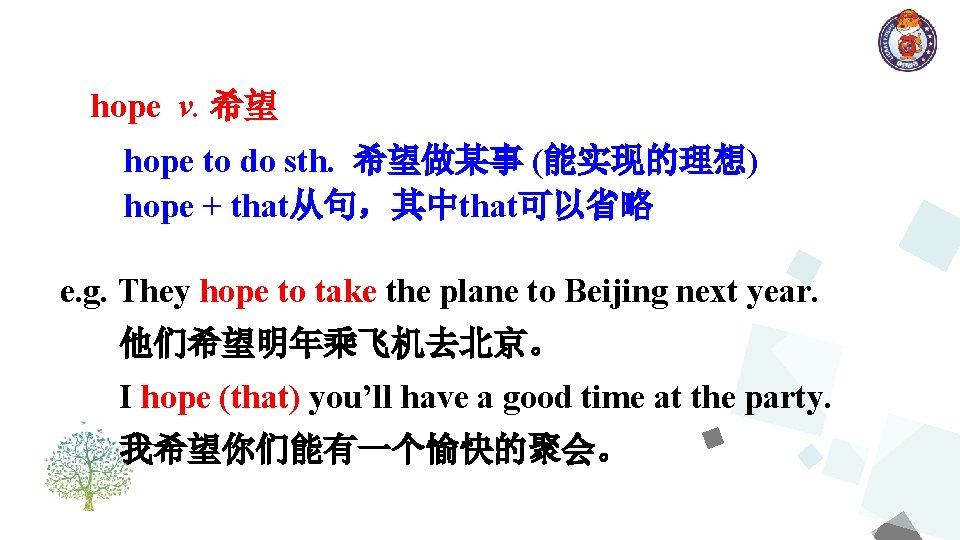 hope v. 希望

hope to do sth. 希望做某事 (能实现的理想)
hope + that从句，其中that可以省略

e.g. They hope to take the plane to Beijing next year.
他们希望明年乘飞机去北京。
I hope (that) you'll have a good time at the party.
我希望你们能有一个愉快的聚会。